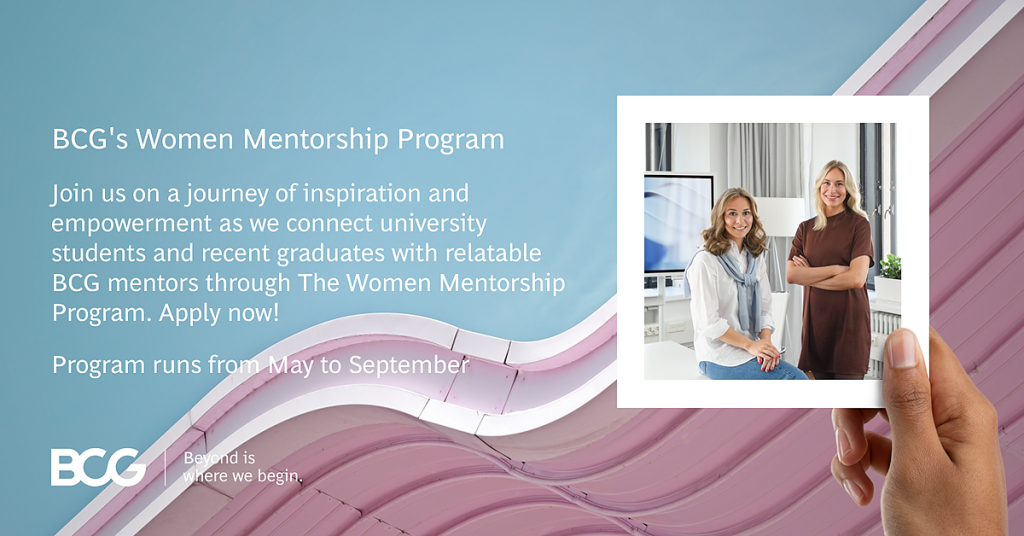 BCG's Women Mentorship Program

Join us on a journey of inspiration and empowerment as we connect university students and recent graduates with relatable BCG mentors through The Women Mentorship Program. Apply now!

Program runs from May to September

BCG

Beyond is where we begin.